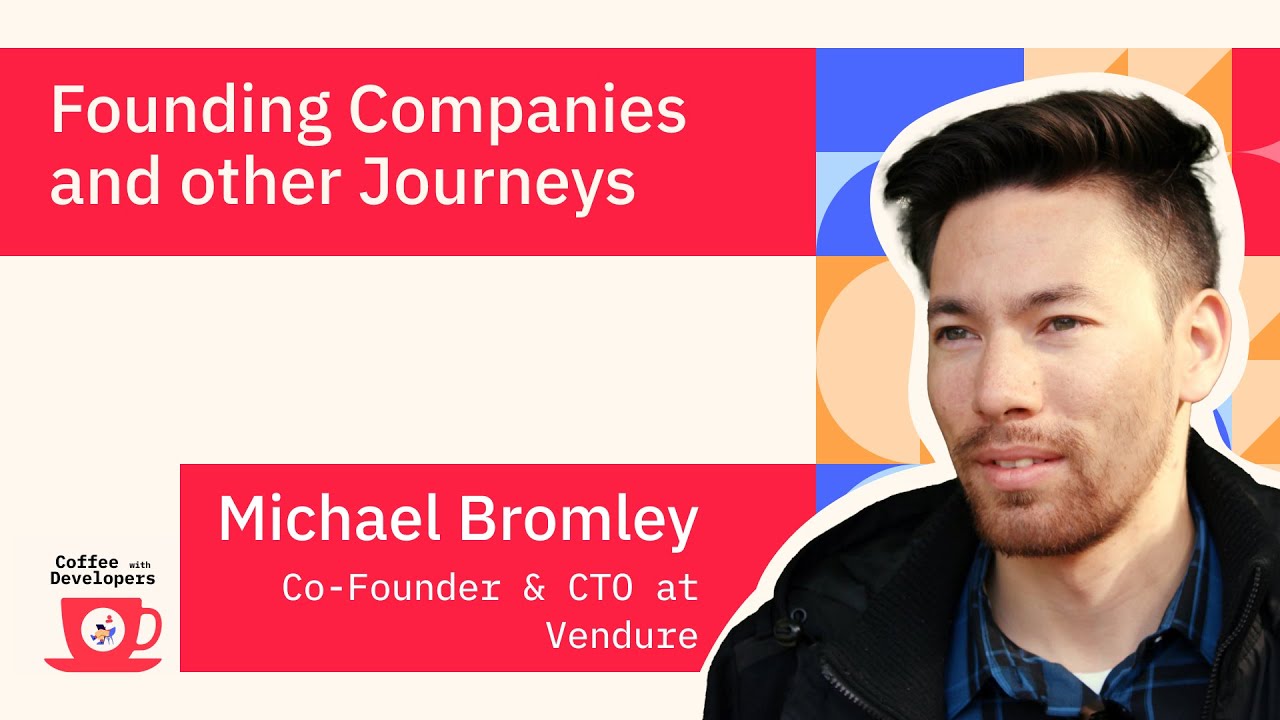 Founding Companies and other Journeys

Michael Bromley
Co-Founder & CTO at Vendure

Coffee with Developers